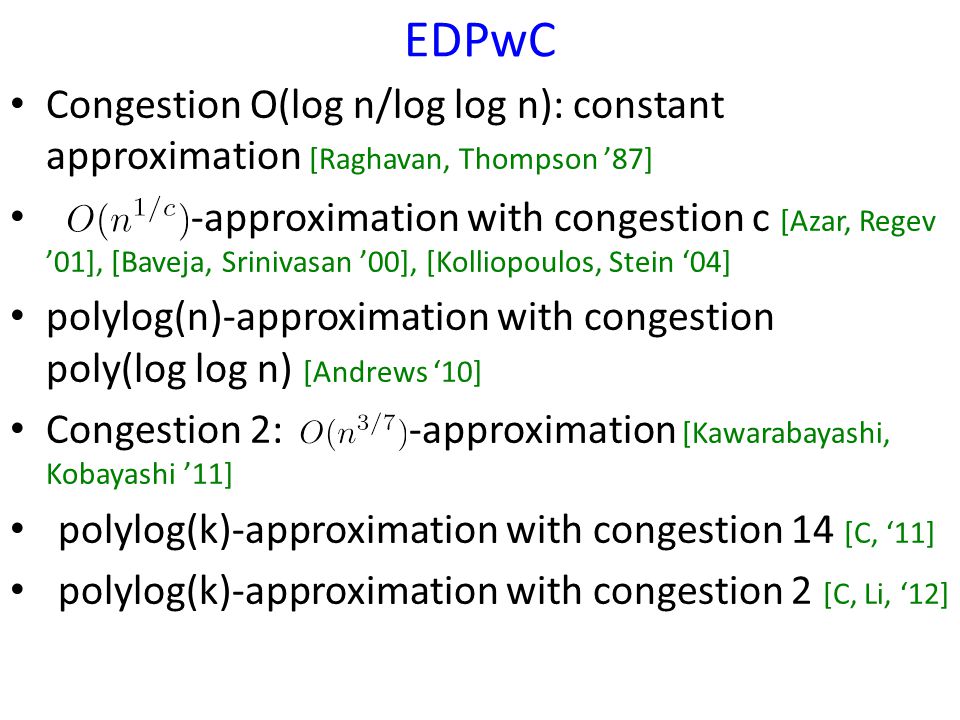 EDPwC

• Congestion O(log n/log log n): constant approximation [Raghavan, Thompson ’87]

• $O(n^{1/c})$-approximation with congestion c [Azar, Regev ’01], [Baveja, Srinivasan ’00], [Kolliopoulos, Stein ‘04]

• polylog(n)-approximation with congestion poly(log log n) [Andrews ‘10]

• Congestion 2: $O(n^{3/7})$-approximation [Kawarabayashi, Kobayashi ’11]

• polylog(k)-approximation with congestion 14 [C, ‘11]

• polylog(k)-approximation with congestion 2 [C, Li, ‘12]